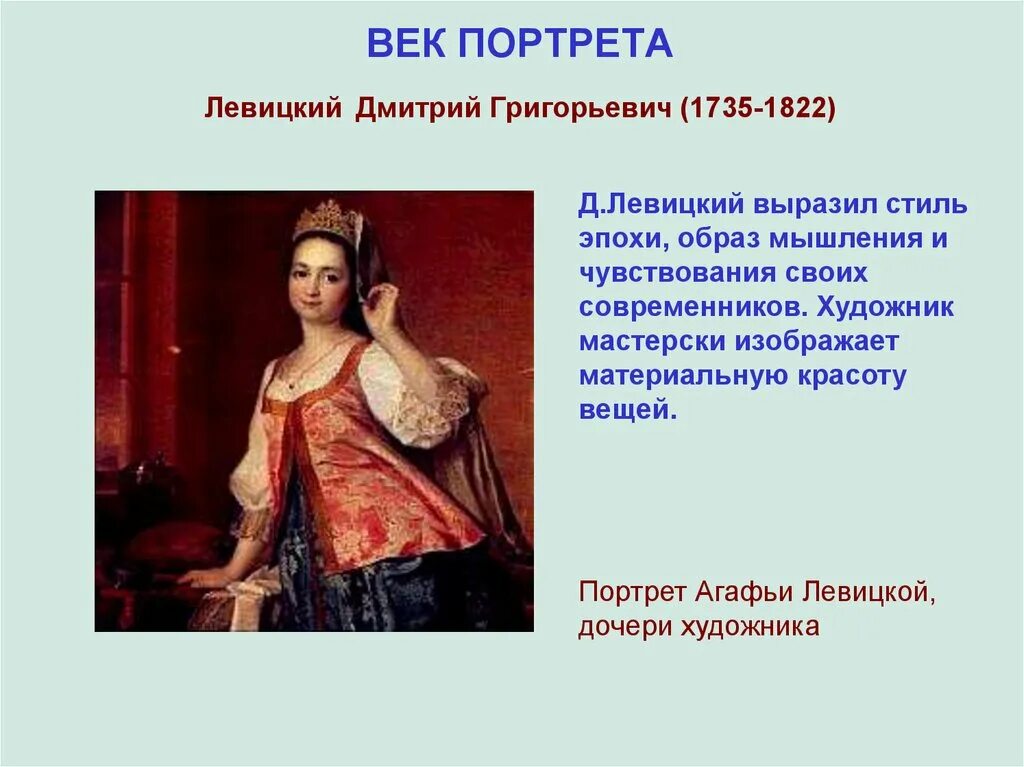 ВЕК ПОРТРЕТА

Левицкий Дмитрий Григорьевич (1735-1822)

Д.Левицкий выразил стиль эпохи, образ мышления и чувствования своих современников. Художник мастерски изображает материальную красоту вещей.

Портрет Агафьи Левицкой, дочери художника